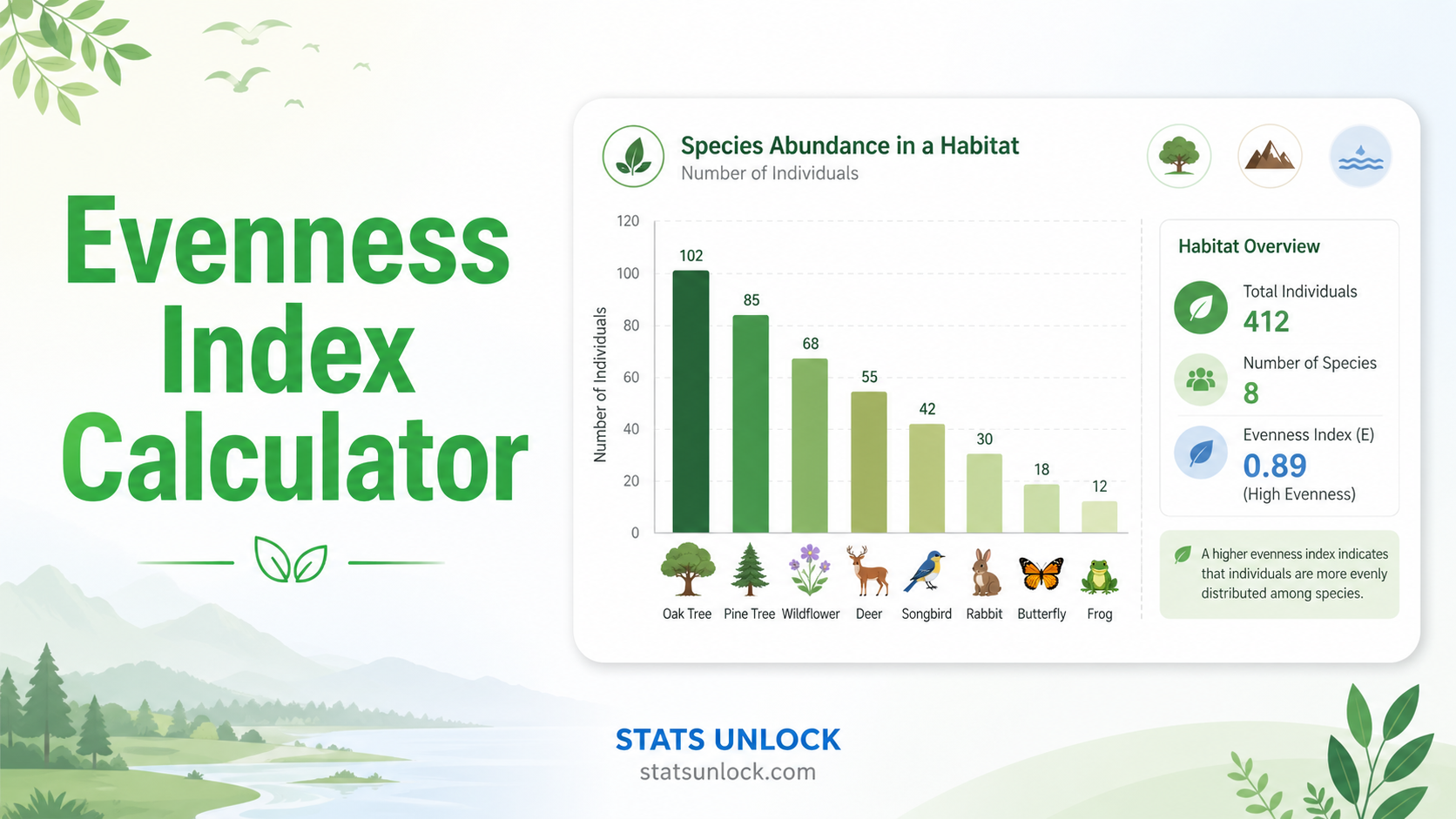 Evenness Index Calculator

Species Abundance in a Habitat
Number of Individuals

Number of Individuals
120
100
80
60
40
20
0

102
85
68
55
42
30
18
12

Oak Tree
Pine Tree
Wildflower
Deer
Songbird
Rabbit
Butterfly
Frog

Habitat Overview
Total Individuals
412
Number of Species
8
Evenness Index (E)
0.89
(High Evenness)

A higher evenness index indicates that individuals are more evenly distributed among species.

STATS UNLOCK
statsunlock.com